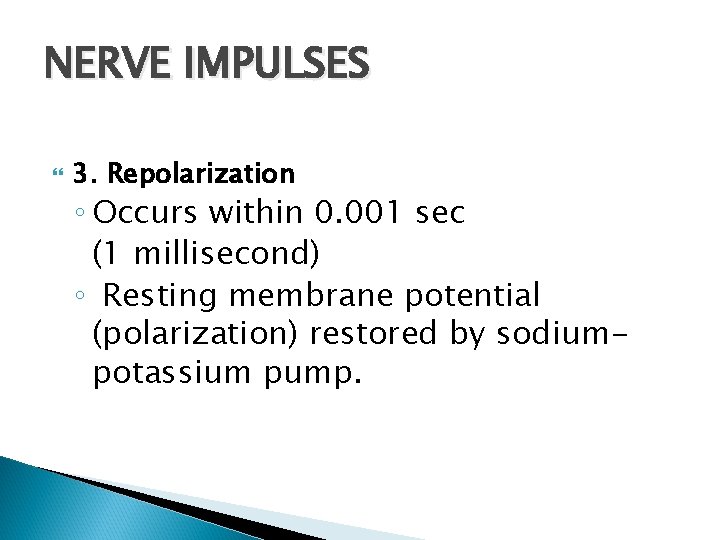 NERVE IMPULSES

3. Repolarization

◦ Occurs within 0.001 sec (1 millisecond)

◦ Resting membrane potential (polarization) restored by sodium-potassium pump.